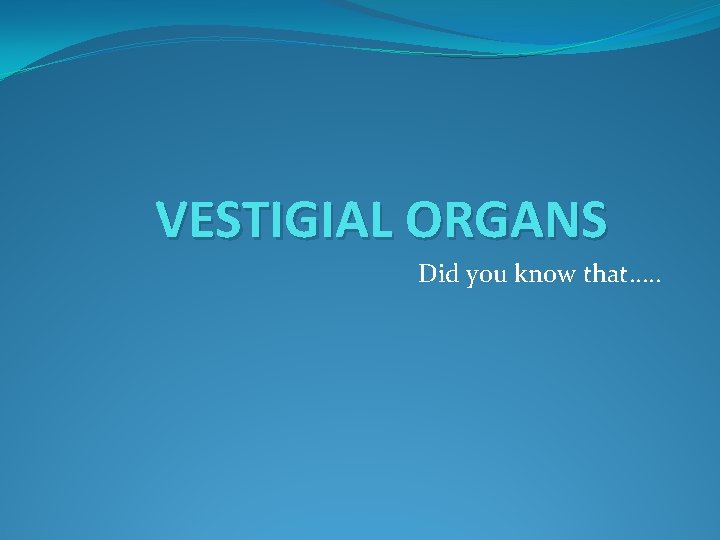 VESTIGIAL ORGANS

Did you know that…..